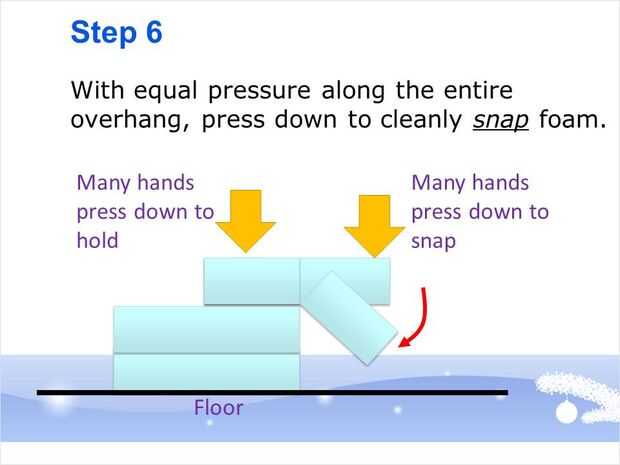 Step 6

With equal pressure along the entire overhang, press down to cleanly snap foam.

Many hands press down to hold

Many hands press down to snap

Floor